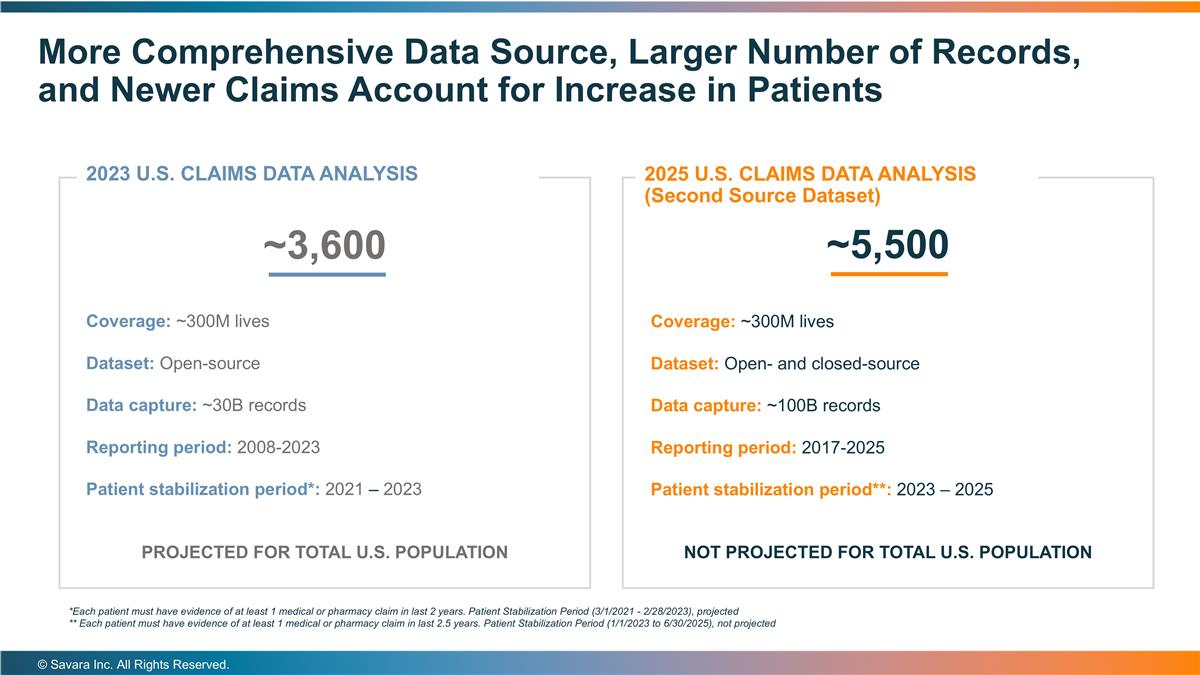 More Comprehensive Data Source, Larger Number of Records, and Newer Claims Account for Increase in Patients

2023 U.S. CLAIMS DATA ANALYSIS

~3,600

Coverage: ~300M lives

Dataset: Open-source

Data capture: ~30B records

Reporting period: 2008-2023

Patient stabilization period*: 2021 – 2023

PROJECTED FOR TOTAL U.S. POPULATION

2025 U.S. CLAIMS DATA ANALYSIS (Second Source Dataset)

~5,500

Coverage: ~300M lives

Dataset: Open- and closed-source

Data capture: ~100B records

Reporting period: 2017-2025

Patient stabilization period**: 2023 – 2025

NOT PROJECTED FOR TOTAL U.S. POPULATION

*Each patient must have evidence of at least 1 medical or pharmacy claim in last 2 years. Patient Stabilization Period (3/1/2021 - 2/28/2023), projected
** Each patient must have evidence of at least 1 medical or pharmacy claim in last 2.5 years. Patient Stabilization Period (1/1/2023 to 6/30/2025), not projected

© Savara Inc. All Rights Reserved.